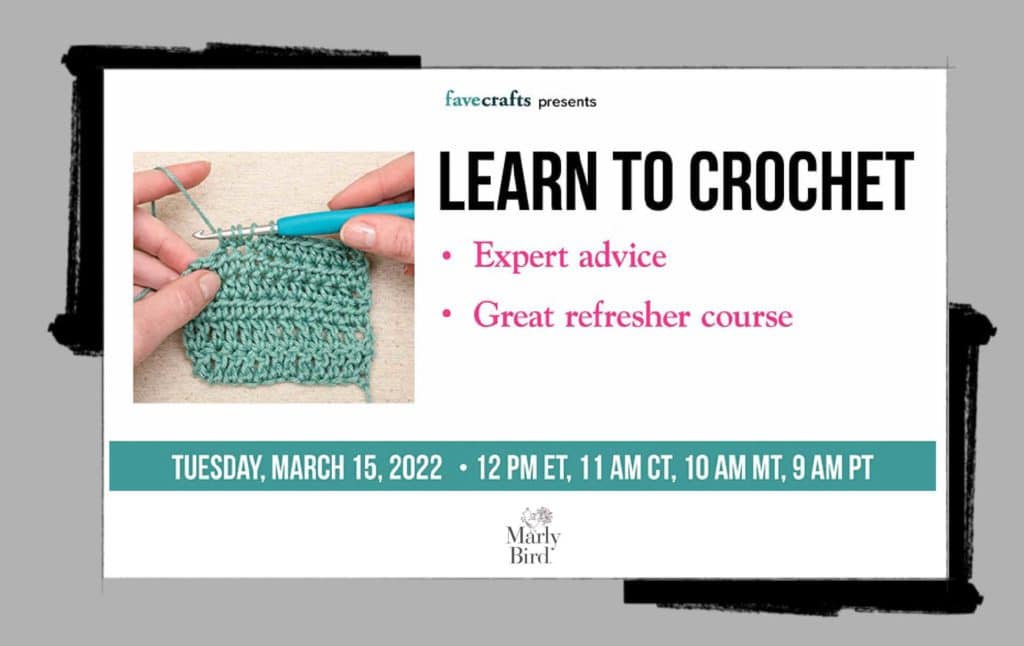 favecrafts presents

LEARN TO CROCHET

• Expert advice
• Great refresher course

TUESDAY, MARCH 15, 2022 • 12 PM ET, 11 AM CT, 10 AM MT, 9 AM PT

Marly Bird